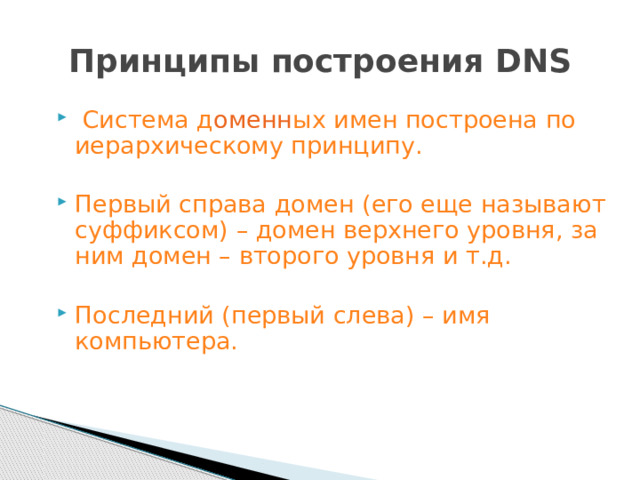 Принципы построения DNS

Система доменных имен построена по иерархическому принципу.

Первый справа домен (его еще называют суффиксом) – домен верхнего уровня, за ним домен – второго уровня и т.д.

Последний (первый слева) – имя компьютера.